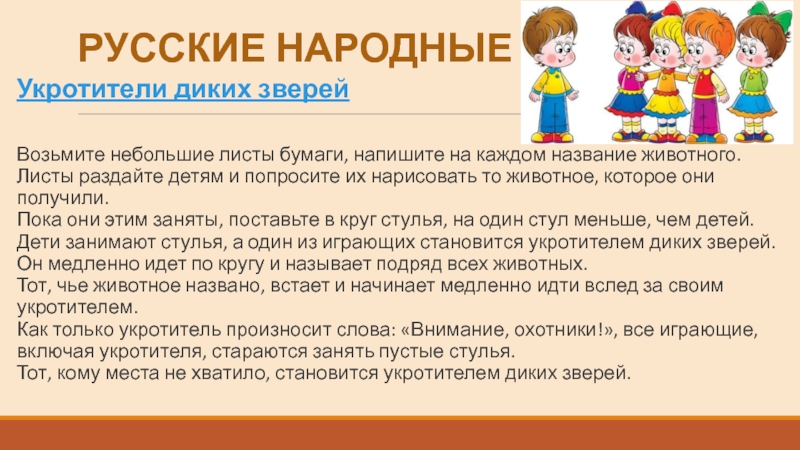 РУССКИЕ НАРОДНЫЕ

Укротители диких зверей

Возьмите небольшие листы бумаги, напишите на каждом название животного. Листы раздайте детям и попросите их нарисовать то животное, которое они получили.
Пока они этим заняты, поставьте в круг стулья, на один стул меньше, чем детей. Дети занимают стулья, а один из играющих становится укротителем диких зверей. Он медленно идет по кругу и называет подряд всех животных.
Тот, чье животное названо, встает и начинает медленно идти вслед за своим укротителем.
Как только укротитель произносит слова: «Внимание, охотники!», все играющие, включая укротителя, стараются занять пустые стулья.
Тот, кому места не хватило, становится укротителем диких зверей.